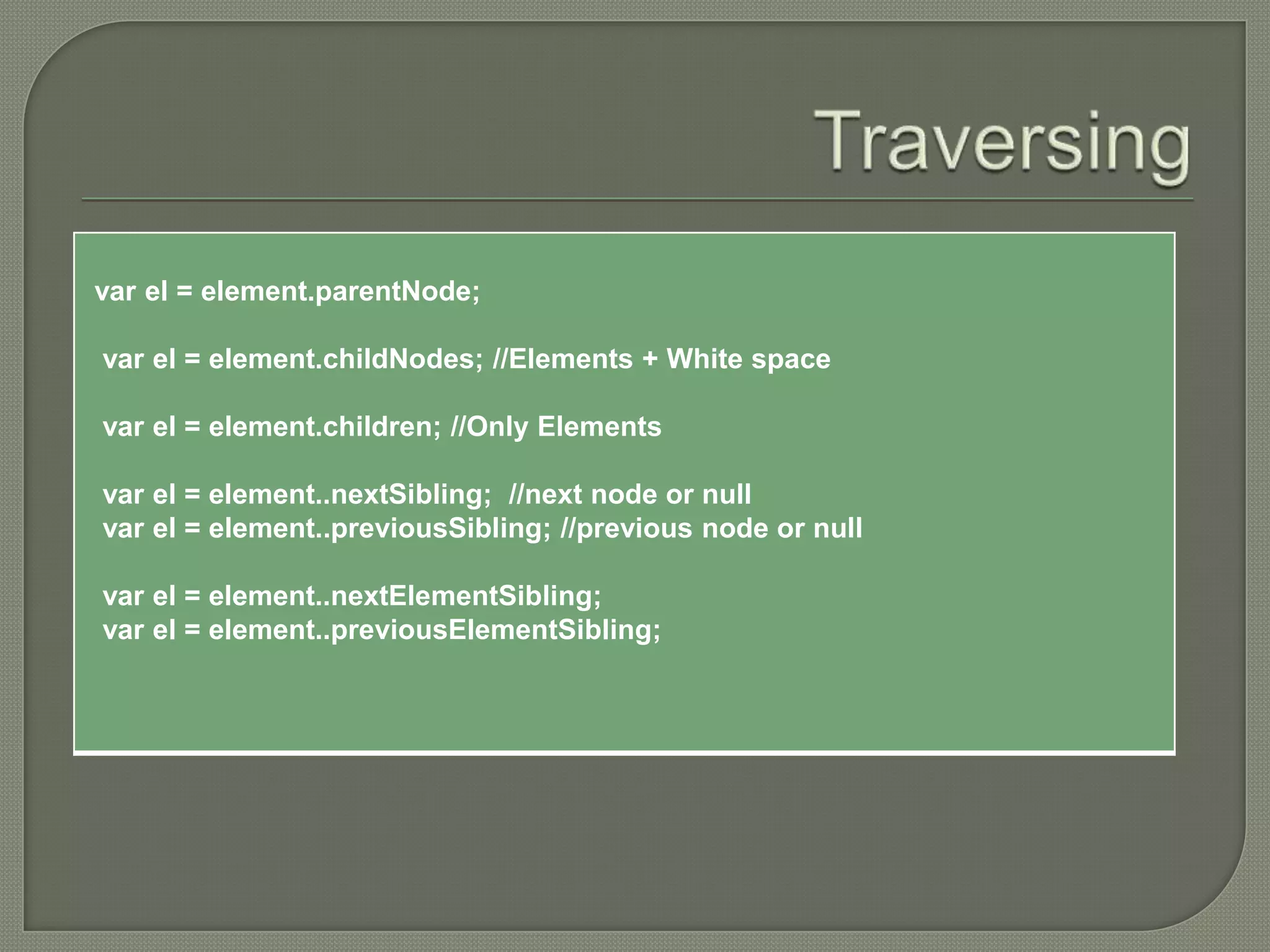 Traversing

var el = element.parentNode;

var el = element.childNodes; //Elements + White space

var el = element.children; //Only Elements

var el = element..nextSibling; //next node or null
var el = element..previousSibling; //previous node or null

var el = element..nextElementSibling;
var el = element..previousElementSibling;